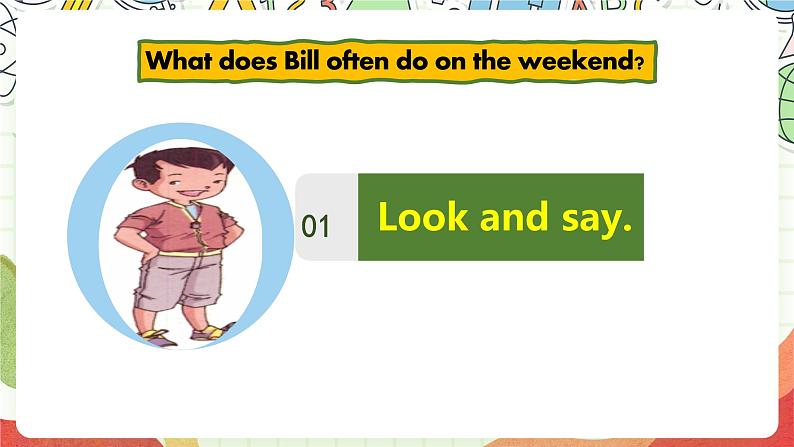 What does Bill often do on the weekend?

01

Look and say.